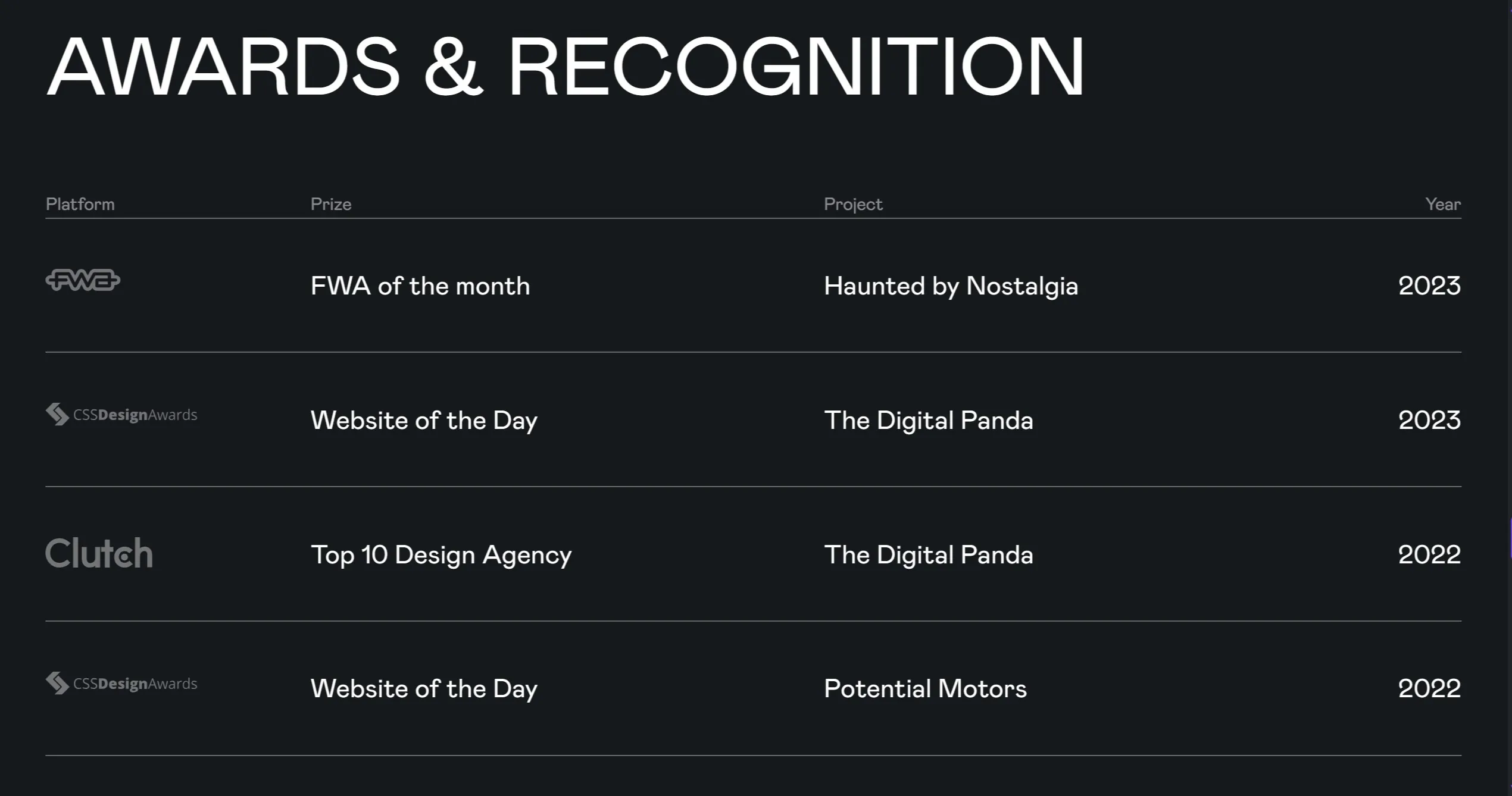 AWARDS & RECOGNITION

| Platform | Prize | Project | Year |
|---|---|---|---|
| FWA | FWA of the month | Haunted by Nostalgia | 2023 |
| CSSDesignAwards | Website of the Day | The Digital Panda | 2023 |
| Clutch | Top 10 Design Agency | The Digital Panda | 2022 |
| CSSDesignAwards | Website of the Day | Potential Motors | 2022 |